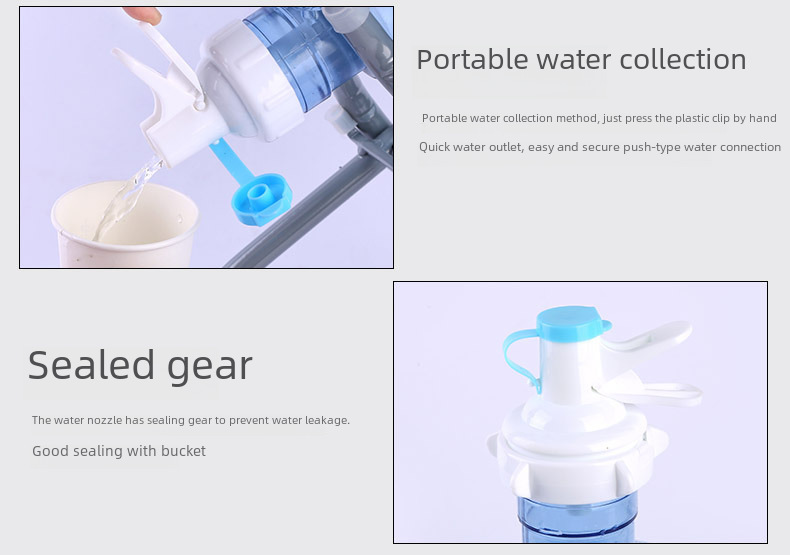 Portable water collection

Portable water collection method, just press the plastic clip by hand

Quick water outlet, easy and secure push-type water connection

Sealed gear

The water nozzle has sealing gear to prevent water leakage.

Good sealing with bucket